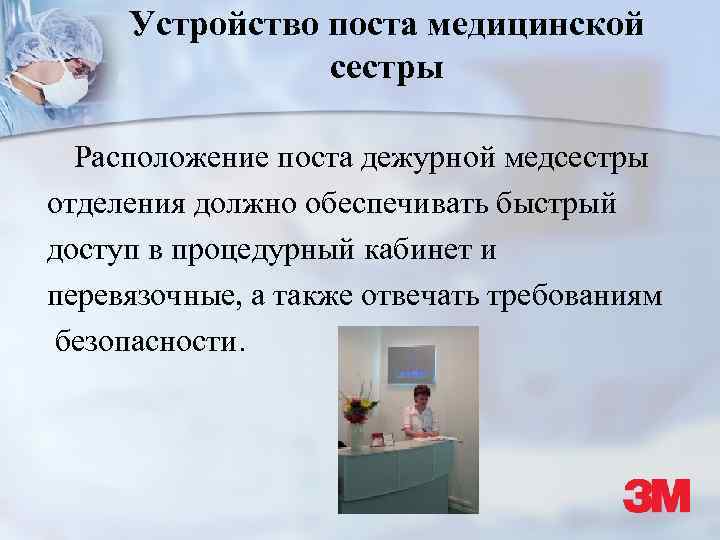 Устройство поста медицинской сестры

Расположение поста дежурной медсестры отделения должно обеспечивать быстрый доступ в процедурный кабинет и перевязочные, а также отвечать требованиям безопасности.

3M